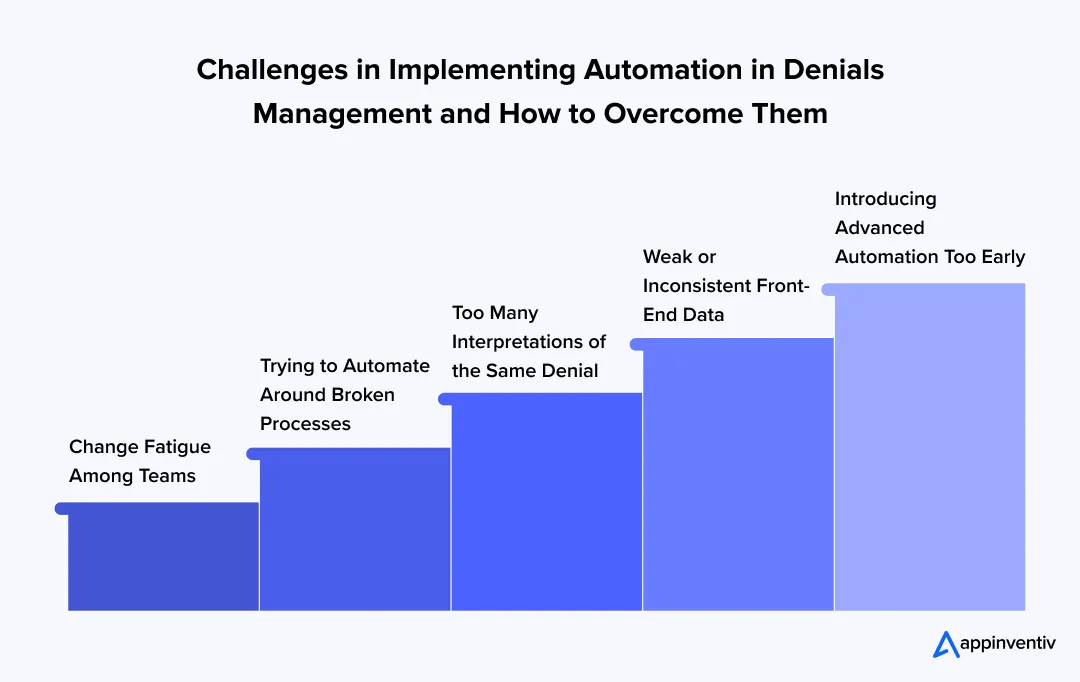 Challenges in Implementing Automation in Denials Management and How to Overcome Them

Change Fatigue Among Teams

Trying to Automate Around Broken Processes

Too Many Interpretations of the Same Denial

Weak or Inconsistent Front-End Data

Introducing Advanced Automation Too Early

appinventiv